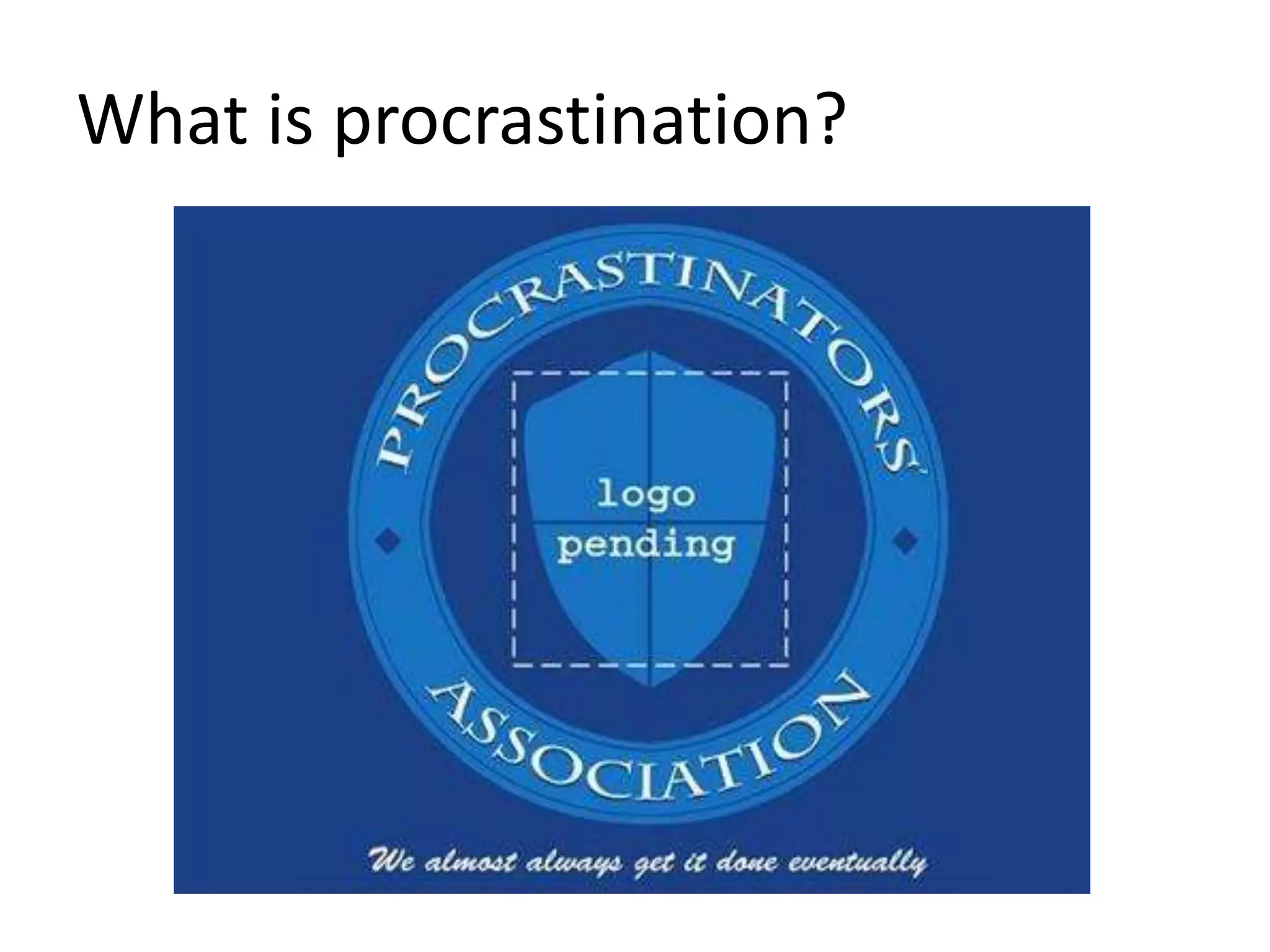 What is procrastination?

PROCRASTINATORS

logo
pending

ASSOCIATION

We almost always get it done eventually